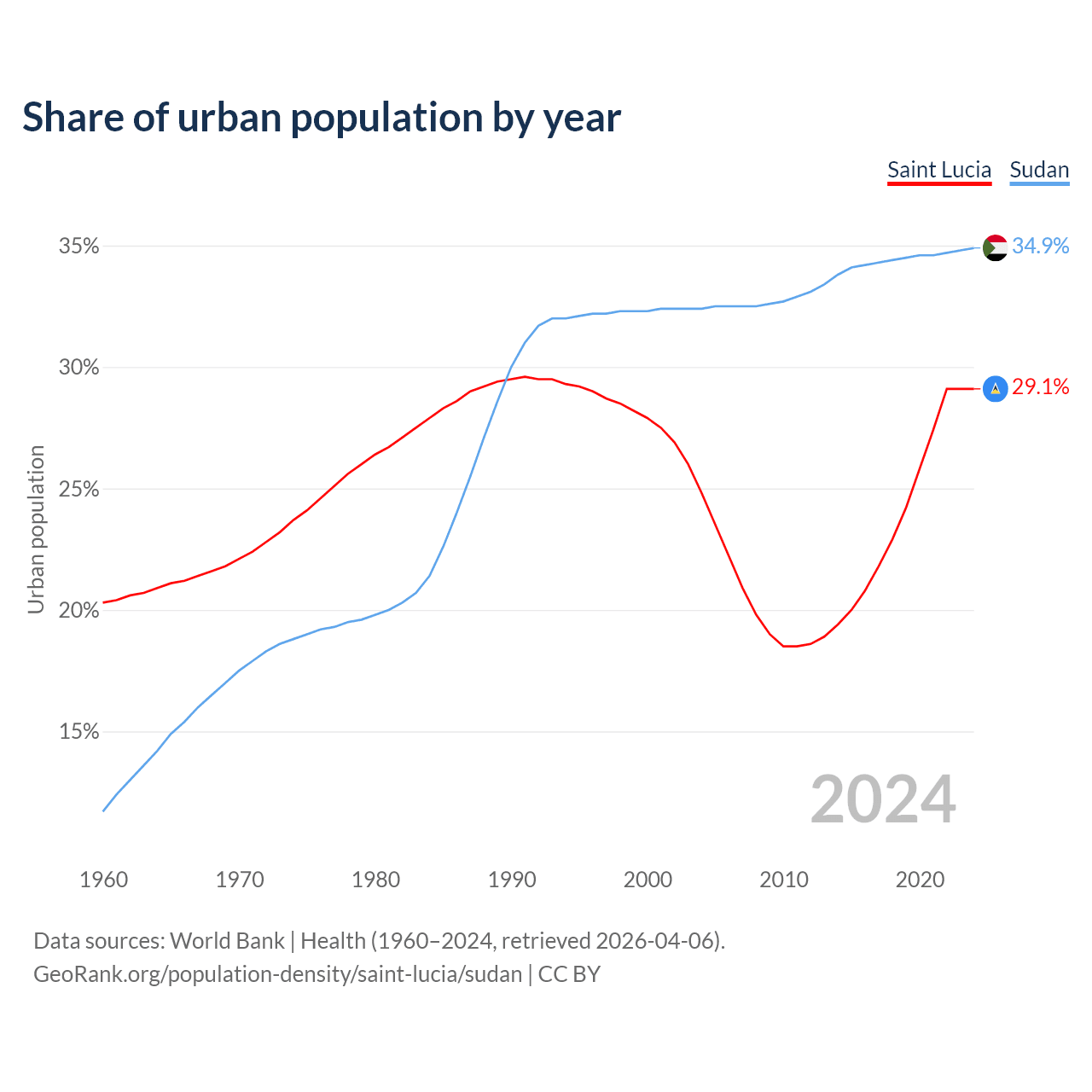 Share of urban population by year

Saint Lucia Sudan

35%
30%
25%
20%
15%

Urban population

34.9%
29.1%

2024

1960 1970 1980 1990 2000 2010 2020

Data sources: World Bank | Health (1960–2024, retrieved 2026-04-06).
GeoRank.org/population-density/saint-lucia/sudan | CC BY